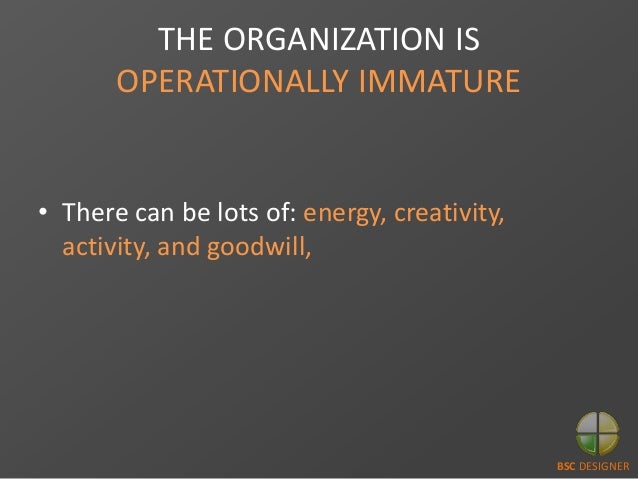 THE ORGANIZATION IS
OPERATIONALLY IMMATURE

• There can be lots of: energy, creativity, activity, and goodwill,

BSC DESIGNER